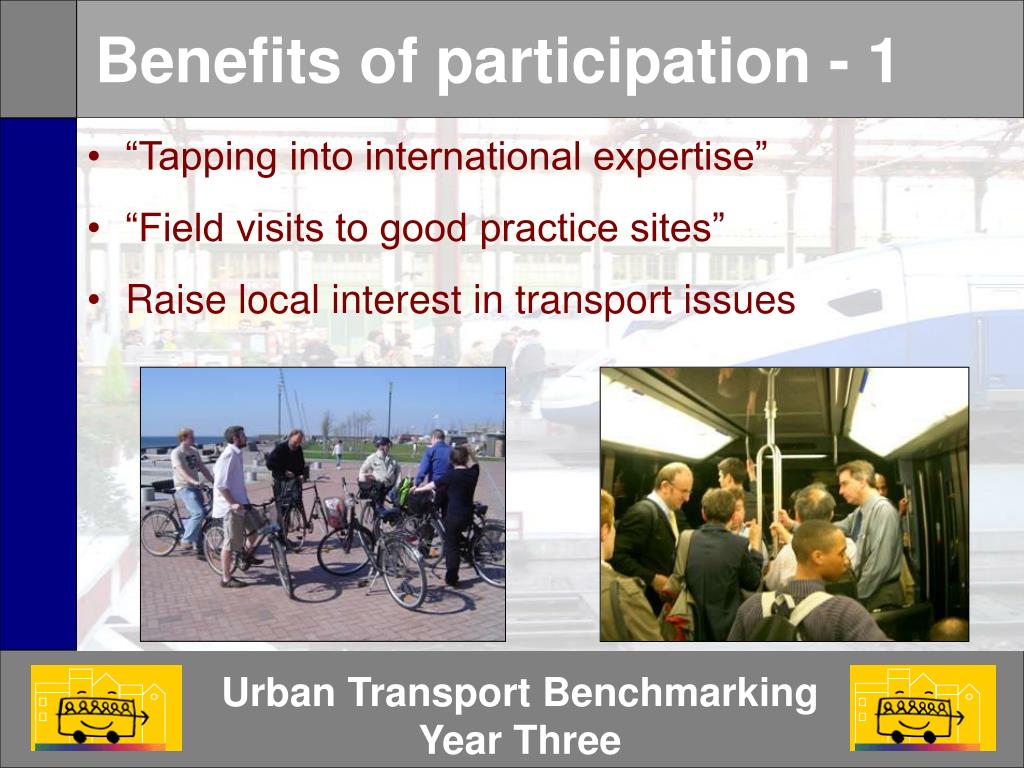 Benefits of participation - 1

• “Tapping into international expertise”
• “Field visits to good practice sites”
• Raise local interest in transport issues

Urban Transport Benchmarking
Year Three